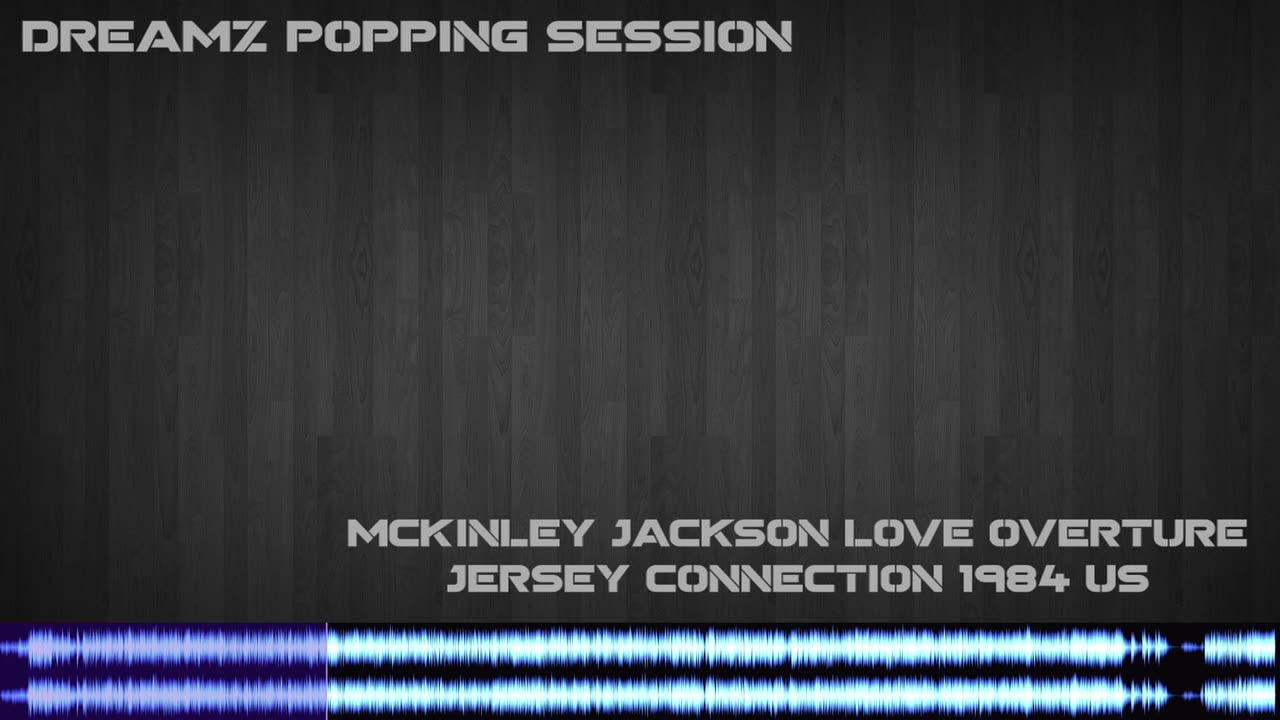 DREAMZ POPPING SESSION

MCKINLEY JACKSON LOVE OVERTURE
JERSEY CONNECTION 1984 US